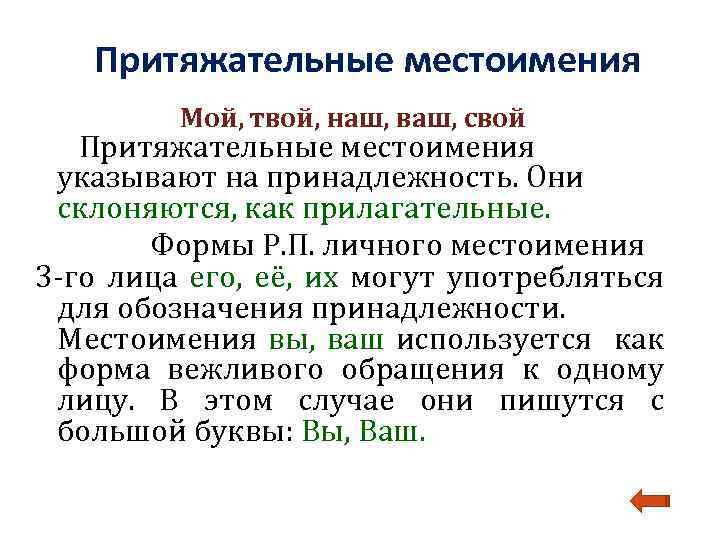 Притяжательные местоимения

Мой, твой, наш, ваш, свой

Притяжательные местоимения указывают на принадлежность. Они склоняются, как прилагательные.

Формы Р.П. личного местоимения 3-го лица его, её, их могут употребляться для обозначения принадлежности. Местоимения вы, ваш используется как форма вежливого обращения к одному лицу. В этом случае они пишутся с большой буквы: Вы, Ваш.